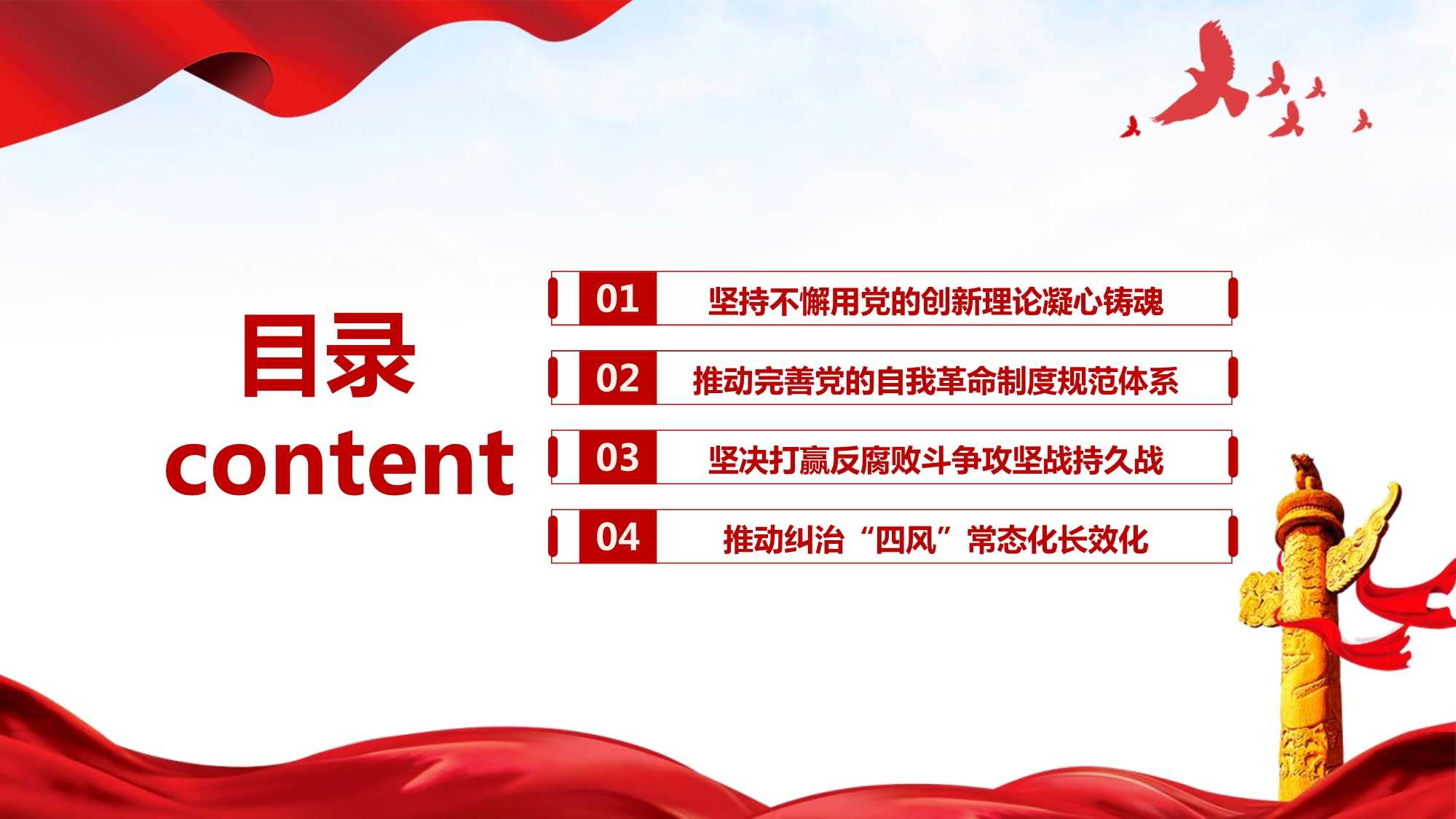 目录
content

01 坚持不懈用党的创新理论凝心铸魂

02 推动完善党的自我革命制度规范体系

03 坚决打赢反腐败斗争攻坚战持久战

04 推动纠治“四风”常态化长效化